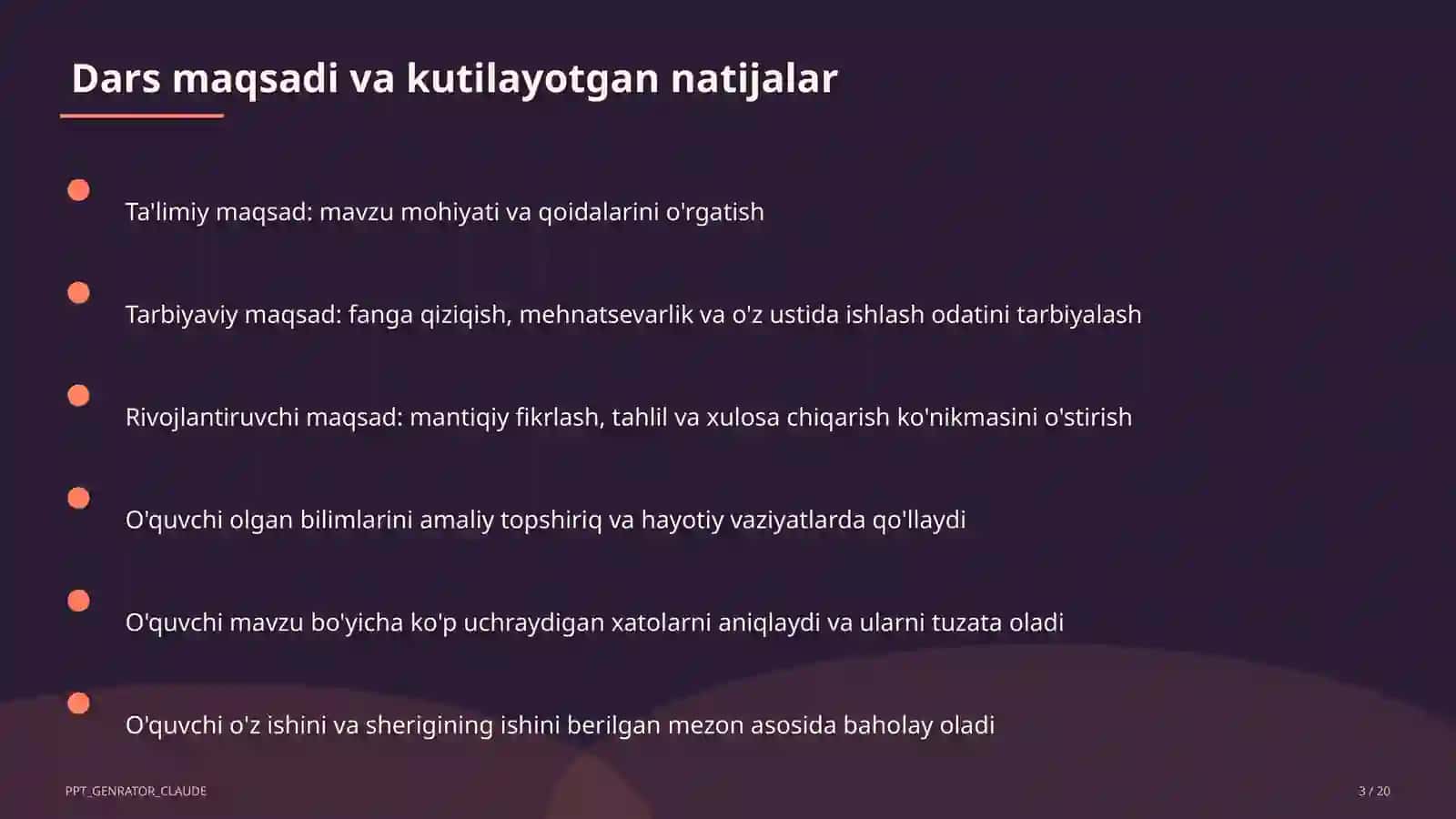 Dars maqsadi va kutilayotgan natijalar

Ta'limiy maqsad: mavzu mohiyati va qoidalarini o'rgatish

Tarbiyaviy maqsad: fanga qiziqish, mehnatsevarlik va o'z ustida ishlash odatini tarbiyalash

Rivojlantiruvchi maqsad: mantiqiy fikrlash, tahlil va xulosa chiqarish ko'nikmasini o'stirish

O'quvchi olgan bilimlarini amaliy topshiriq va hayotiy vaziyatlarda qo'llaydi

O'quvchi mavzu bo'yicha ko'p uchraydigan xatolarni aniqlaydi va ularni tuzata oladi

O'quvchi o'z ishini va sherigining ishini berilgan mezon asosida baholay oladi

PPT_GENRATOR_CLAUDE

3 / 20